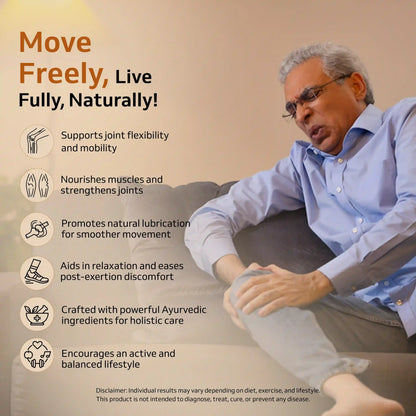 Move Freely, Live Fully, Naturally!

Supports joint flexibility and mobility

Nourishes muscles and strengthens joints

Promotes natural lubrication for smoother movement

Aids in relaxation and eases post-exertion discomfort

Crafted with powerful Ayurvedic ingredients for holistic care

Encourages an active and balanced lifestyle

Disclaimer: Individual results may vary depending on diet, exercise, and lifestyle. This product is not intended to diagnose, treat, cure, or prevent any disease.